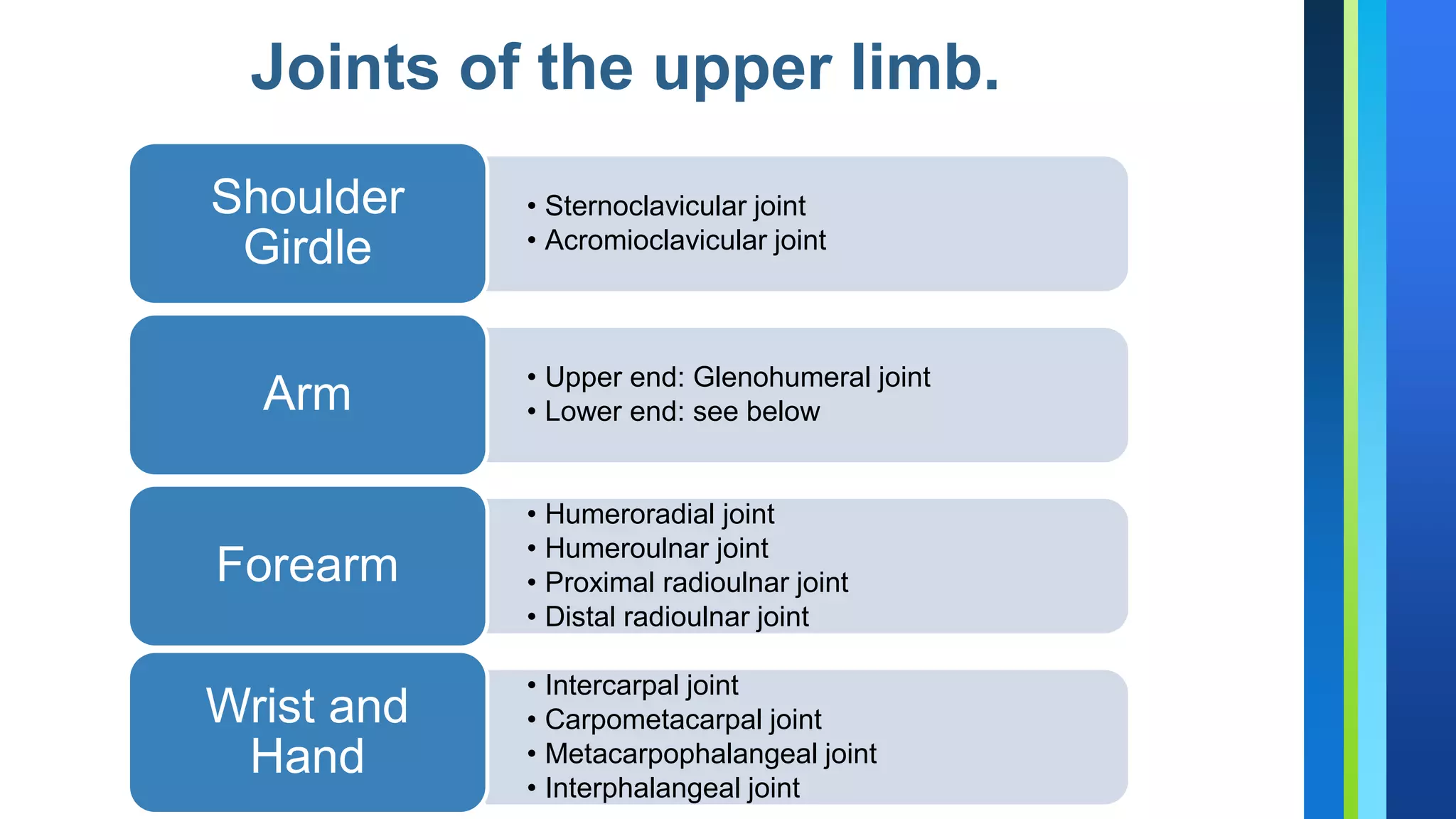 Joints of the upper limb.

Shoulder Girdle

• Sternoclavicular joint
• Acromioclavicular joint

Arm

• Upper end: Glenohumeral joint
• Lower end: see below

Forearm

• Humeroradial joint
• Humeroulnar joint
• Proximal radioulnar joint
• Distal radioulnar joint

Wrist and Hand

• Intercarpal joint
• Carpometacarpal joint
• Metacarpophalangeal joint
• Interphalangeal joint